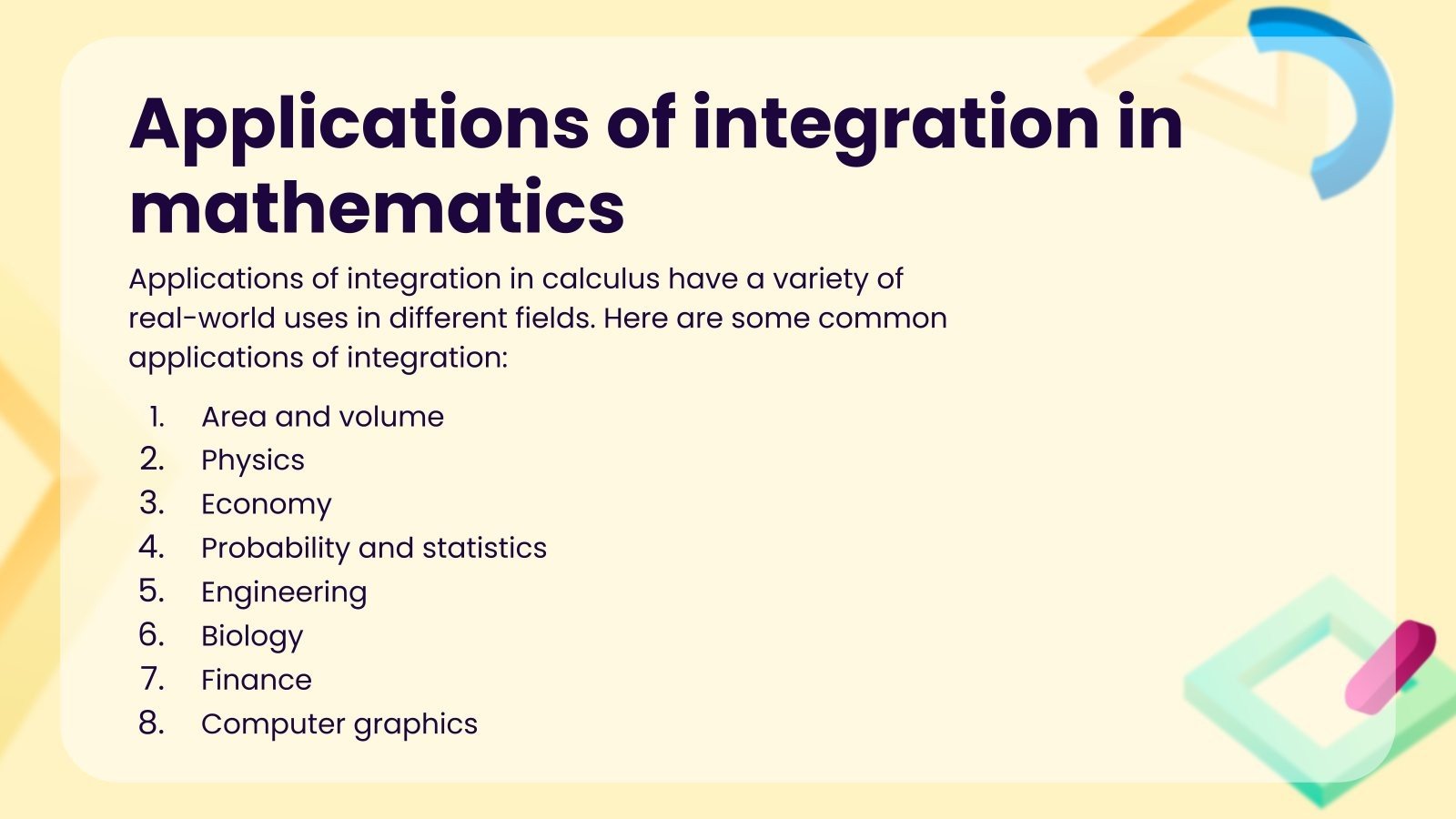 Applications of integration in mathematics

Applications of integration in calculus have a variety of real-world uses in different fields. Here are some common applications of integration:

1. Area and volume
2. Physics
3. Economy
4. Probability and statistics
5. Engineering
6. Biology
7. Finance
8. Computer graphics